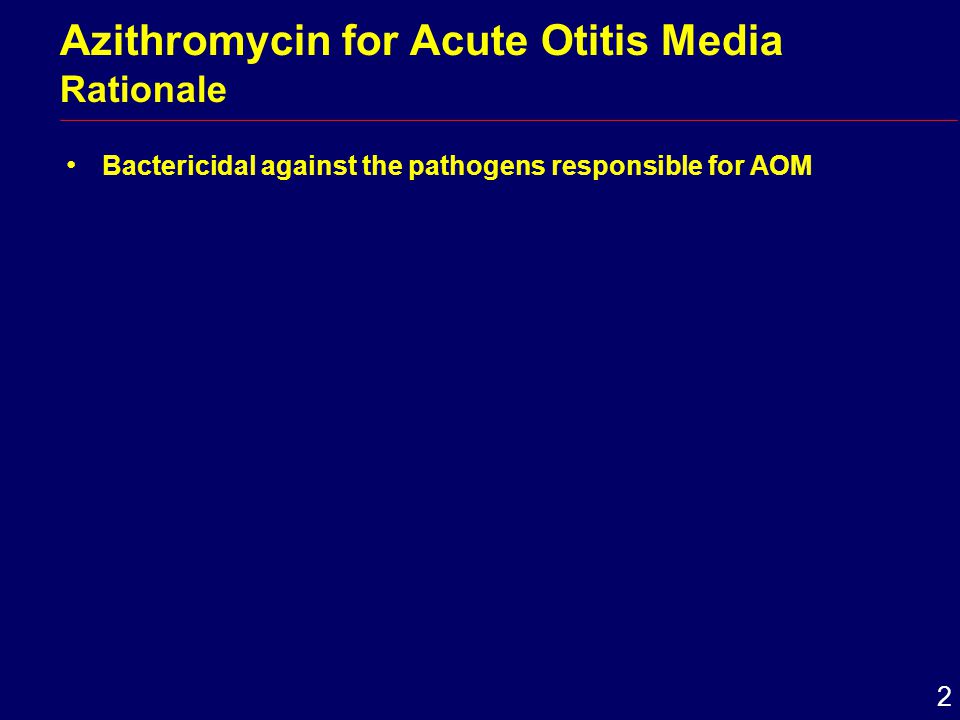 Azithromycin for Acute Otitis Media
Rationale

• Bactericidal against the pathogens responsible for AOM

2